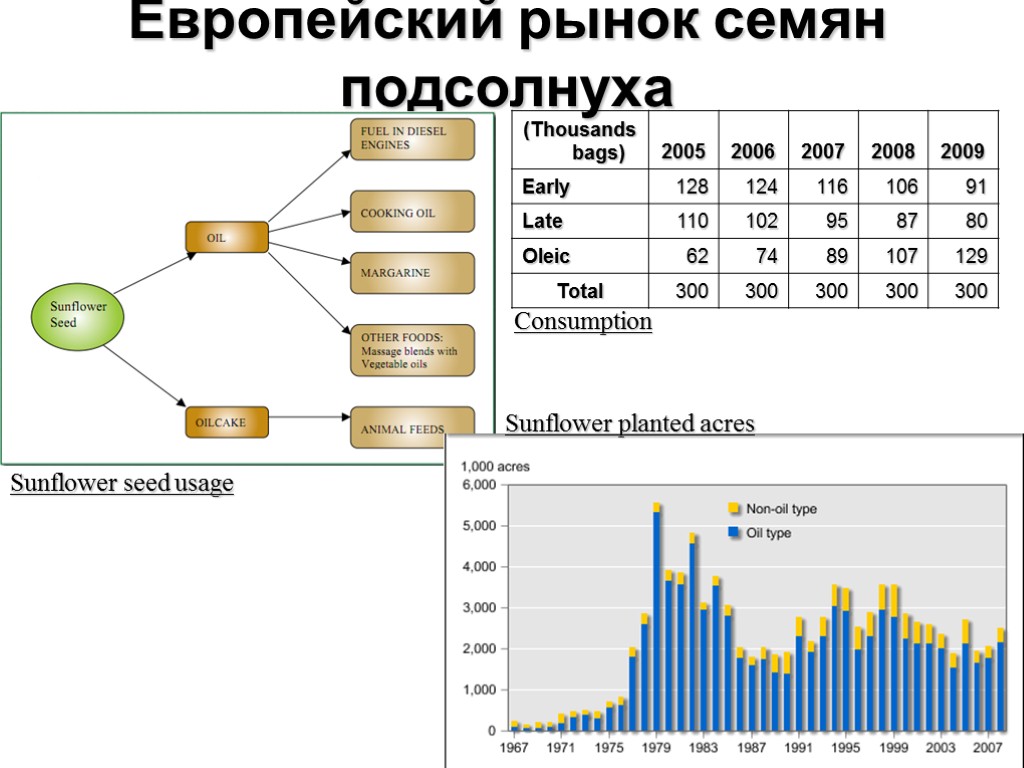 Европейский рынок семян подсолнуха

Sunflower Seed

OIL

OILCAKE

FUEL IN DIESEL ENGINES

COOKING OIL

MARGARINE

OTHER FOODS: Massage blends with Vegetable oils

ANIMAL FEEDS

Sunflower seed usage

| (Thousands bags) | 2005 | 2006 | 2007 | 2008 | 2009 |
|---|---|---|---|---|---|
| Early | 128 | 124 | 116 | 106 | 91 |
| Late | 110 | 102 | 95 | 87 | 80 |
| Oleic | 62 | 74 | 89 | 107 | 129 |
| Total | 300 | 300 | 300 | 300 | 300 |

Consumption

Sunflower planted acres

1,000 acres

6,000
5,000
4,000
3,000
2,000
1,000
0

Non-oil type
Oil type

1967 1971 1975 1979 1983 1987 1991 1995 1999 2003 2007